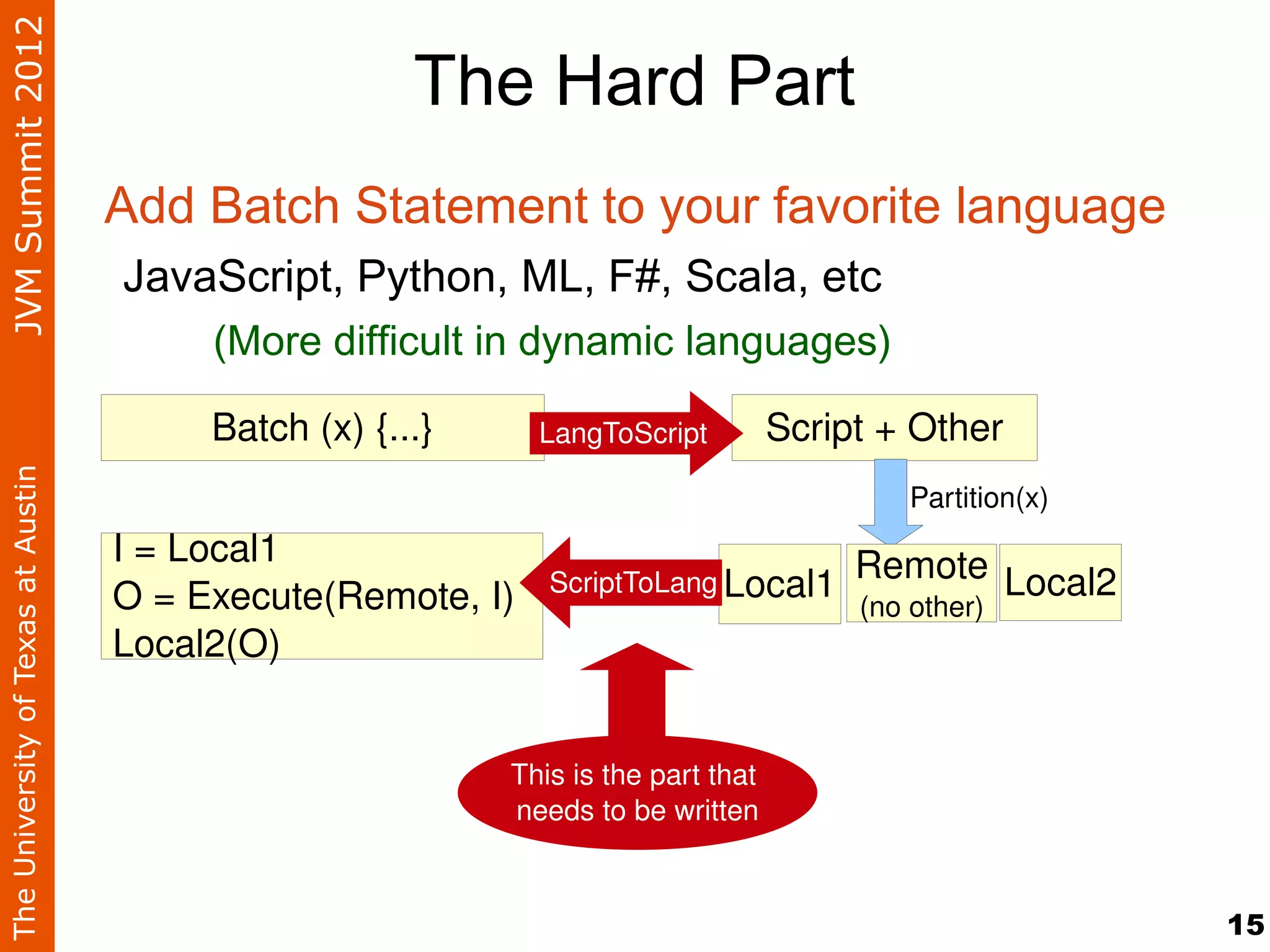 The University of Texas at Austin JVM Summit 2012

The Hard Part

Add Batch Statement to your favorite language

JavaScript, Python, ML, F#, Scala, etc

(More difficult in dynamic languages)

Batch (x) {...}

LangToScript

Script + Other

Partition(x)

I = Local1
O = Execute(Remote, I)
Local2(O)

ScriptToLang

Local1

Remote
(no other)

Local2

This is the part that needs to be written

15